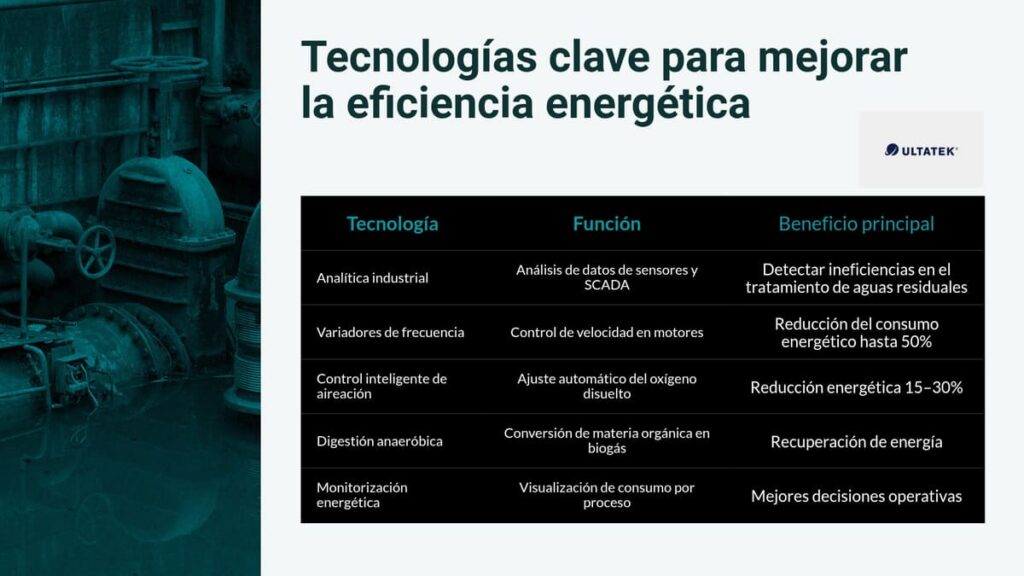 Tecnologías clave para mejorar la eficiencia energética

ULTATEK

| Tecnología | Función | Beneficio principal |
|---|---|---|
| Analítica industrial | Análisis de datos de sensores y SCADA | Detectar ineficiencias en el tratamiento de aguas residuales |
| Variadores de frecuencia | Control de velocidad en motores | Reducción del consumo energético hasta 50% |
| Control inteligente de aireación | Ajuste automático del oxígeno disuelto | Reducción energética 15–30% |
| Digestión anaeróbica | Conversión de materia orgánica en biogás | Recuperación de energía |
| Monitorización energética | Visualización de consumo por proceso | Mejores decisiones operativas |